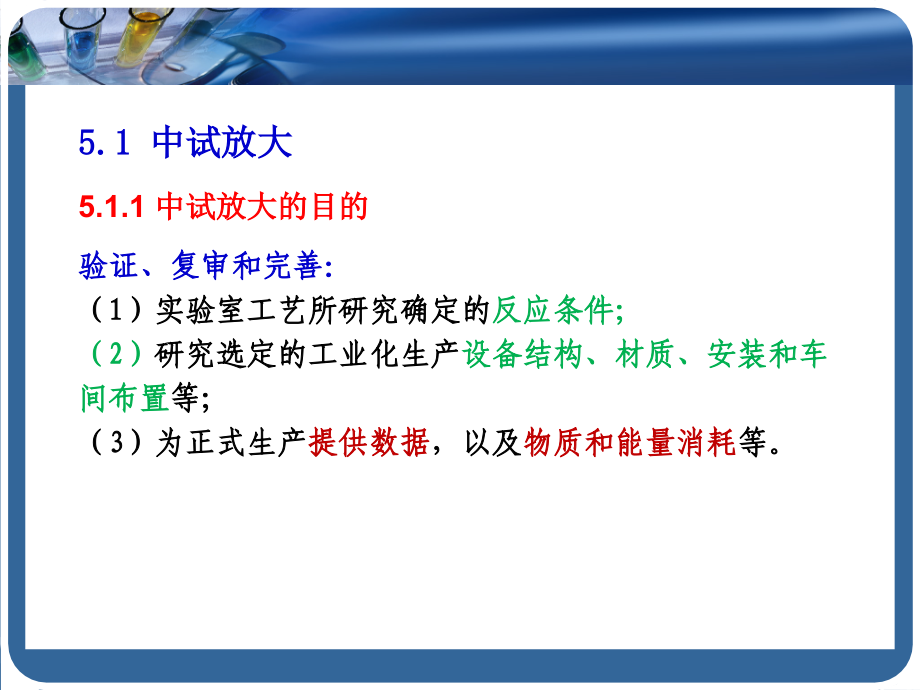 5.1 中试放大

5.1.1 中试放大的目的

验证、复审和完善:
（1）实验室工艺所研究确定的反应条件;
（2）研究选定的工业化生产设备结构、材质、安装和车间布置等;
（3）为正式生产提供数据，以及物质和能量消耗等。